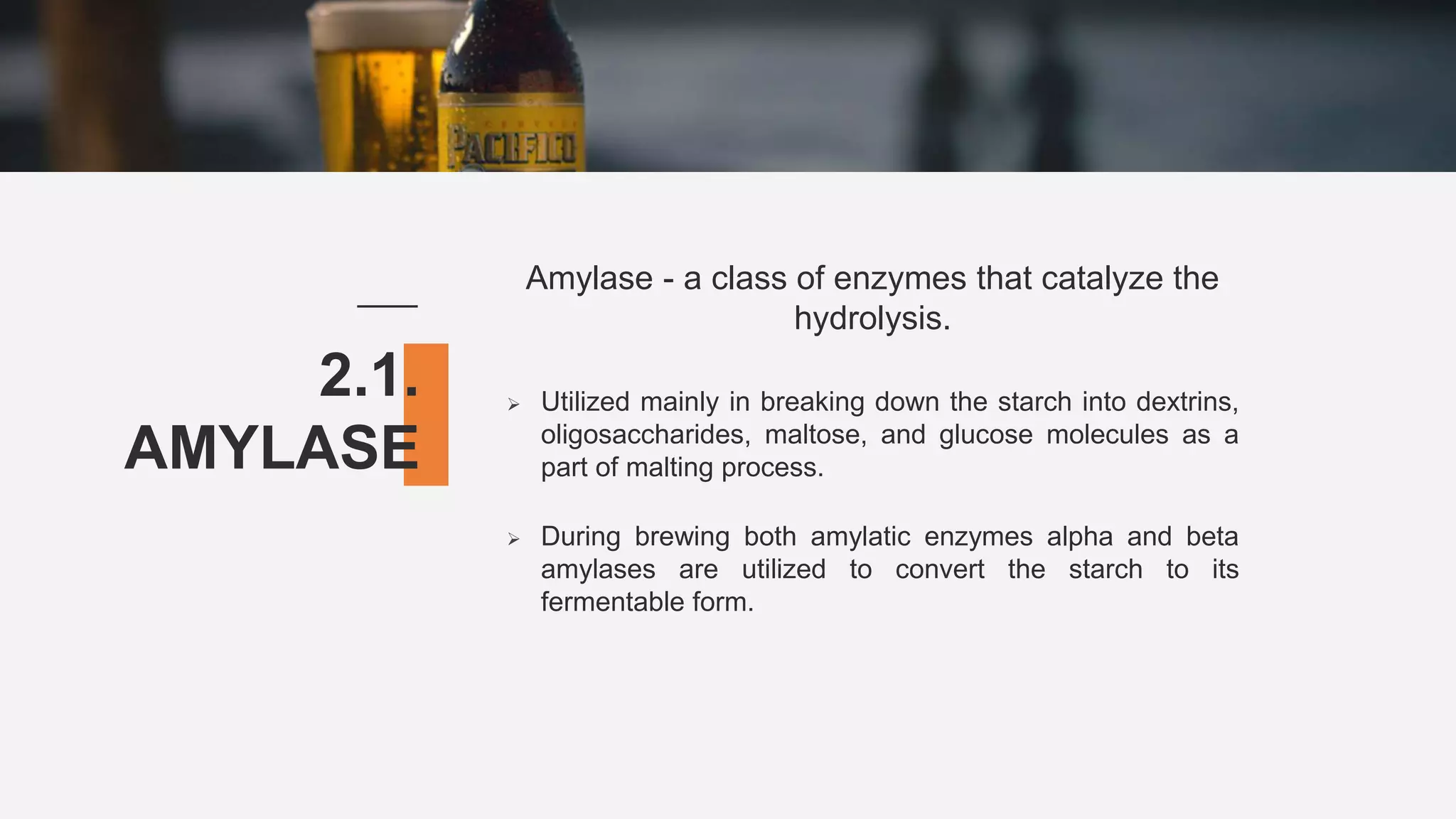 PACIFICO

2.1. AMYLASE

Amylase - a class of enzymes that catalyze the hydrolysis.

➢ Utilized mainly in breaking down the starch into dextrins, oligosaccharides, maltose, and glucose molecules as a part of malting process.

➢ During brewing both amylatic enzymes alpha and beta amylases are utilized to convert the starch to its fermentable form.